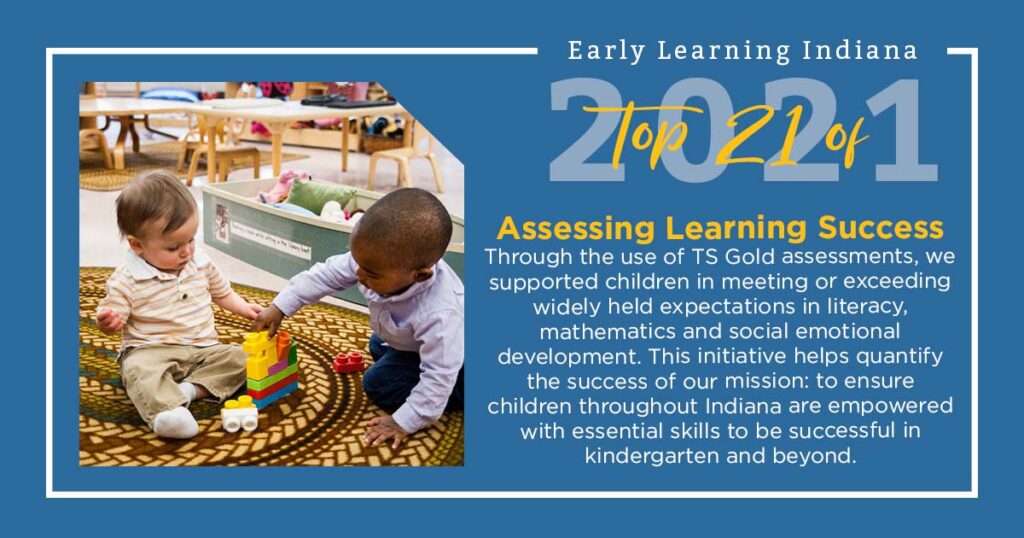 Early Learning Indiana

Top 21 of 2021

Assessing Learning Success

Through the use of TS Gold assessments, we supported children in meeting or exceeding widely held expectations in literacy, mathematics and social emotional development. This initiative helps quantify the success of our mission: to ensure children throughout Indiana are empowered with essential skills to be successful in kindergarten and beyond.